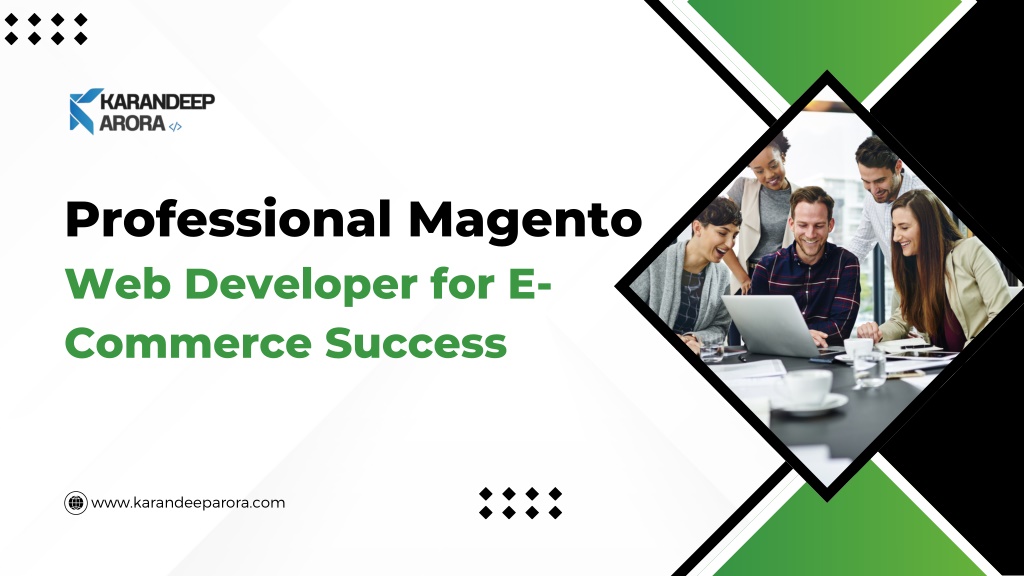 KARANDEEP ARORA </>

Professional Magento Web Developer for E-Commerce Success

www.karandeeparora.com